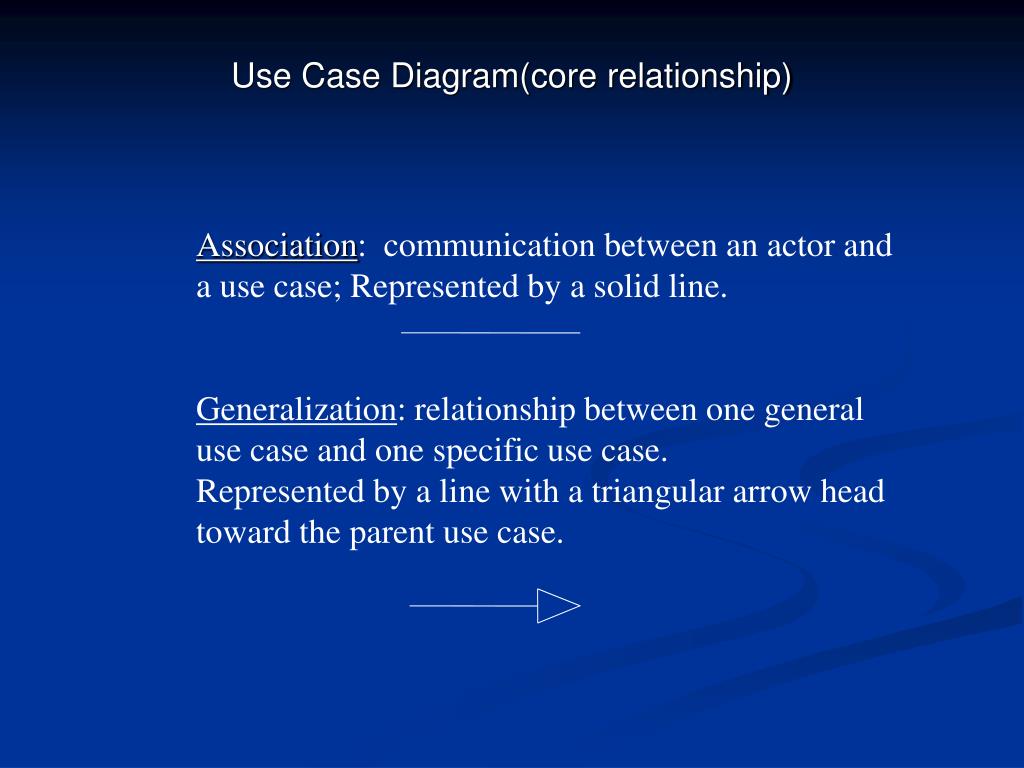 Use Case Diagram(core relationship)

Association: communication between an actor and a use case; Represented by a solid line.

Generalization: relationship between one general use case and one specific use case.
Represented by a line with a triangular arrow head toward the parent use case.